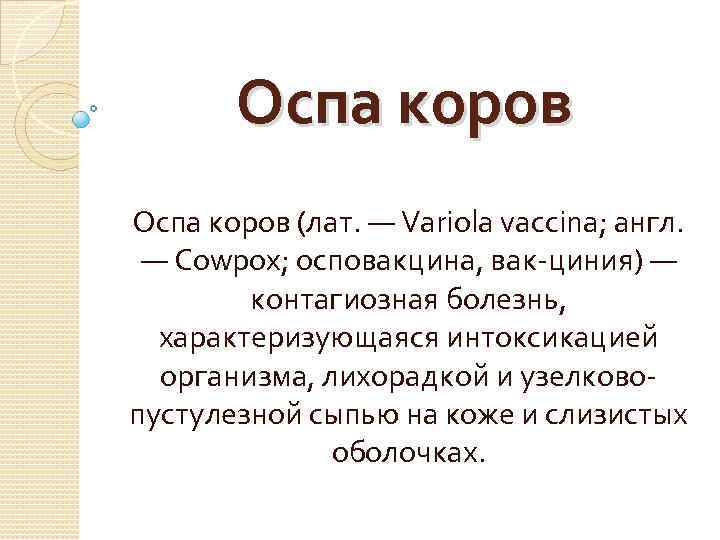 Оспа коров

Оспа коров (лат. — Variola vaccina; англ. — Cowpox; осповакцина, вак-циния) — контагиозная болезнь, характеризующаяся интоксикацией организма, лихорадкой и узелково-пустулезной сыпью на коже и слизистых оболочках.